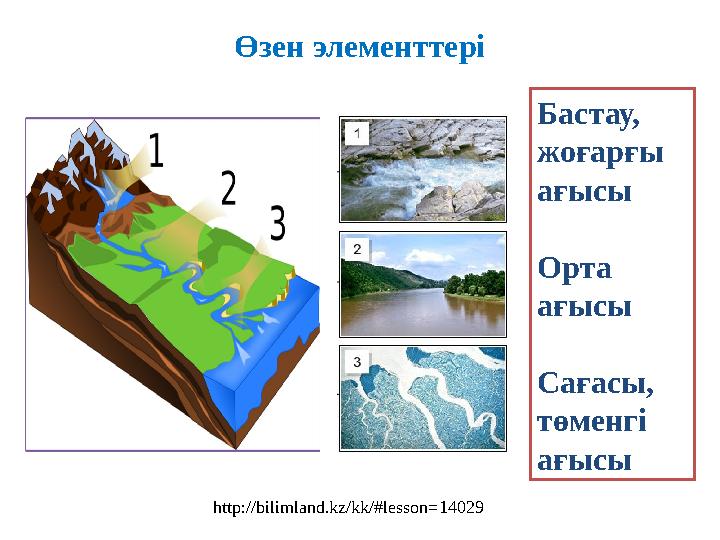 Өзен элементтері

1

2

3

1

2

3

Бастау, жоғарғы ағысы

Орта ағысы

Сағасы, төменгі ағысы

http://bilimland.kz/kk/#lesson=14029